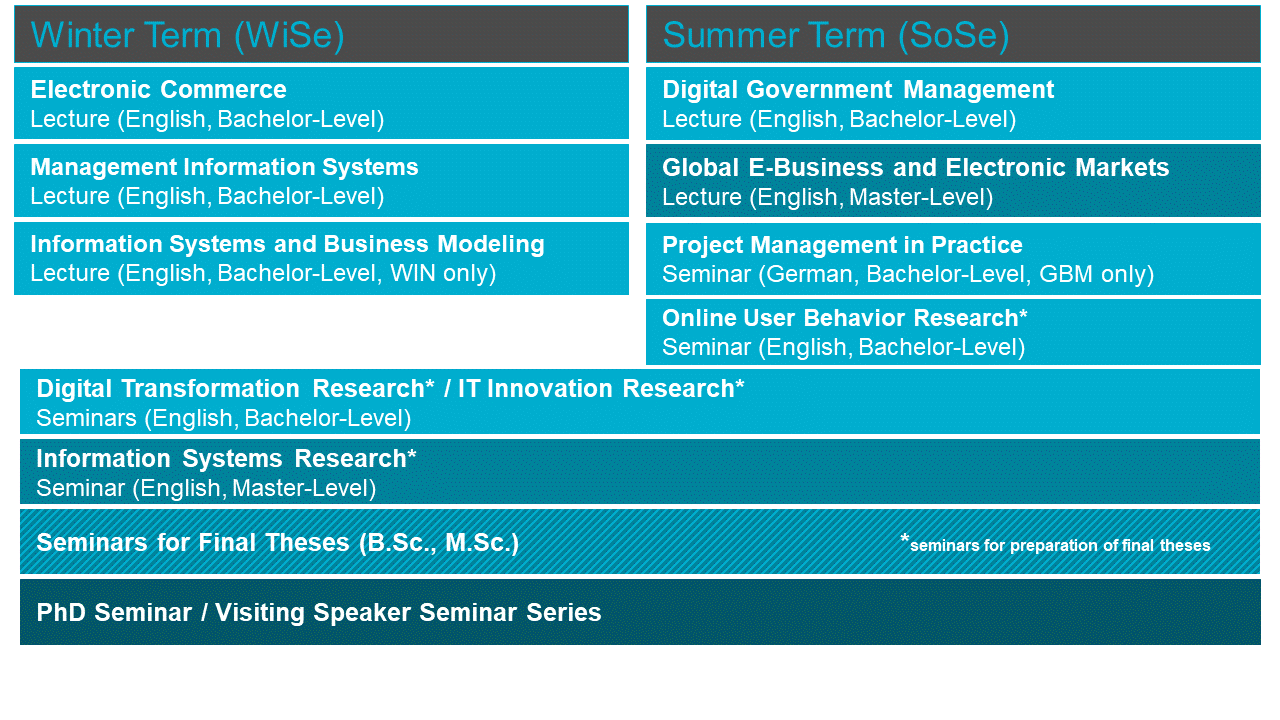 Winter Term (WiSe)

Electronic Commerce
Lecture (English, Bachelor-Level)

Management Information Systems
Lecture (English, Bachelor-Level)

Information Systems and Business Modeling
Lecture (English, Bachelor-Level, WIN only)

Summer Term (SoSe)

Digital Government Management
Lecture (English, Bachelor-Level)

Global E-Business and Electronic Markets
Lecture (English, Master-Level)

Project Management in Practice
Seminar (German, Bachelor-Level, GBM only)

Online User Behavior Research*
Seminar (English, Bachelor-Level)

Digital Transformation Research* / IT Innovation Research*
Seminars (English, Bachelor-Level)

Information Systems Research*
Seminar (English, Master-Level)

Seminars for Final Theses (B.Sc., M.Sc.)

*seminars for preparation of final theses

PhD Seminar / Visiting Speaker Seminar Series